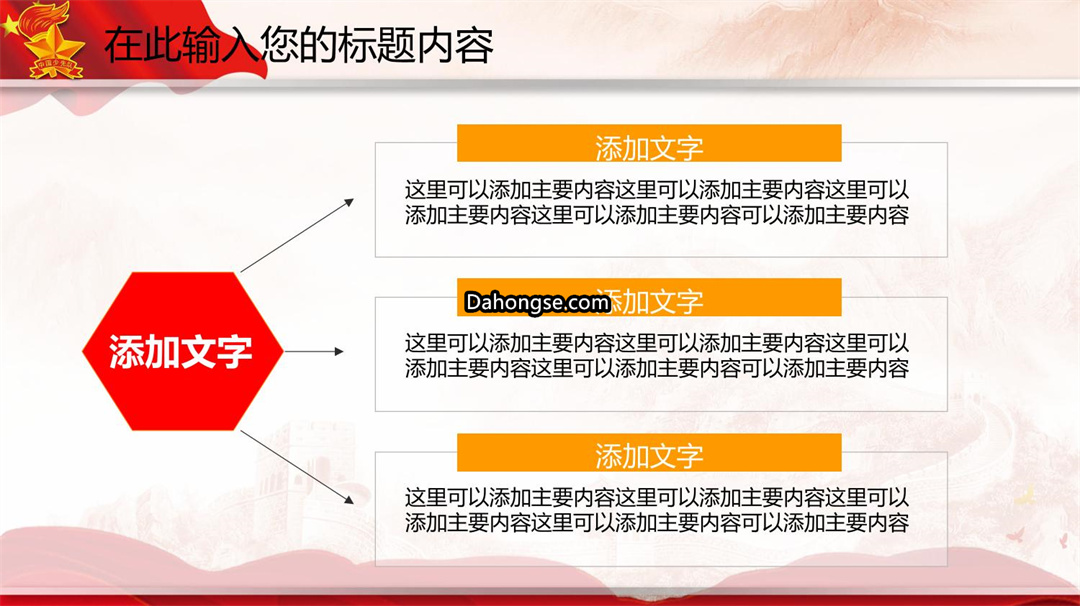 中国少先队

在此输入您的标题内容

添加文字

添加文字

这里可以添加主要内容这里可以添加主要内容这里可以添加主要内容这里可以添加主要内容可以添加主要内容

Dahongse.com

添加文字

这里可以添加主要内容这里可以添加主要内容这里可以添加主要内容这里可以添加主要内容可以添加主要内容

添加文字

这里可以添加主要内容这里可以添加主要内容这里可以添加主要内容这里可以添加主要内容可以添加主要内容